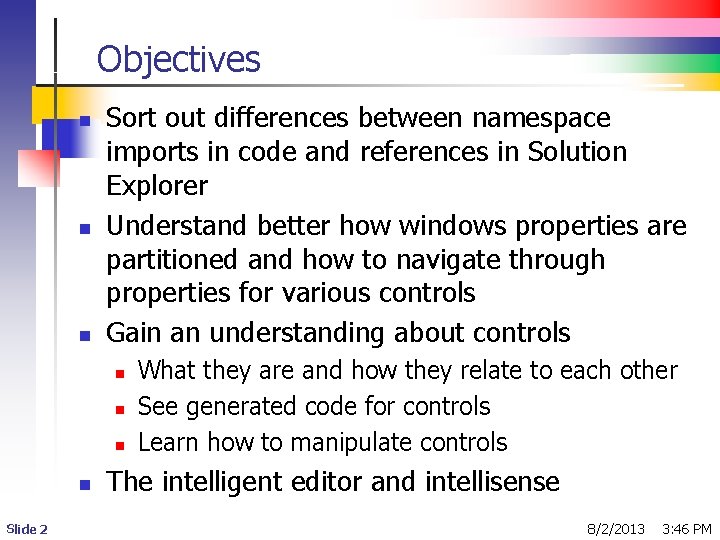 Objectives

- Sort out differences between namespace imports in code and references in Solution Explorer
- Understand better how windows properties are partitioned and how to navigate through properties for various controls
- Gain an understanding about controls
  - What they are and how they relate to each other
  - See generated code for controls
  - Learn how to manipulate controls
- The intelligent editor and intellisense

Slide 2

8/2/2013 3:46 PM